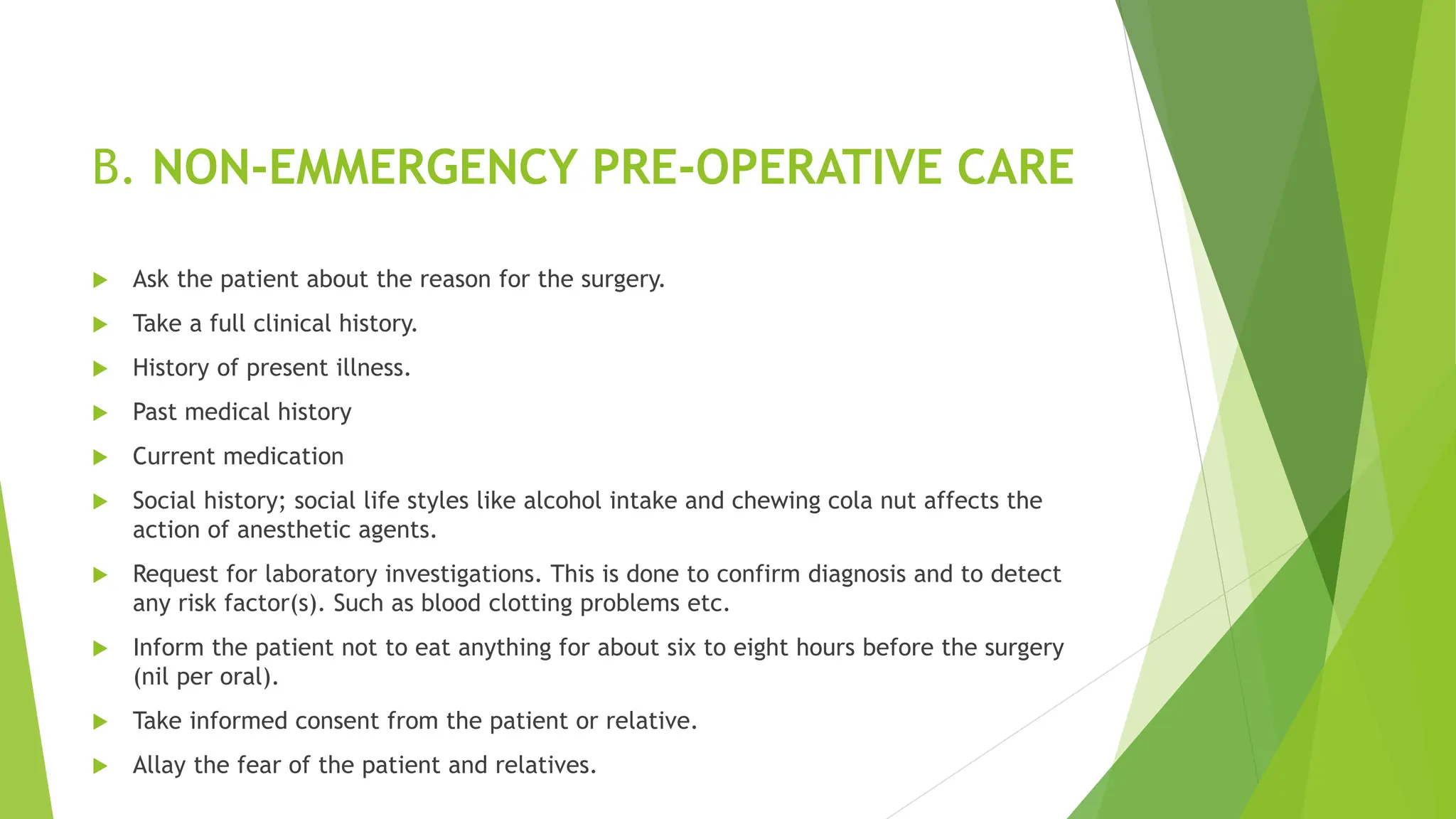 B. NON-EMMERGENCY PRE-OPERATIVE CARE

Ask the patient about the reason for the surgery.

Take a full clinical history.

History of present illness.

Past medical history

Current medication

Social history; social life styles like alcohol intake and chewing cola nut affects the action of anesthetic agents.

Request for laboratory investigations. This is done to confirm diagnosis and to detect any risk factor(s). Such as blood clotting problems etc.

Inform the patient not to eat anything for about six to eight hours before the surgery (nil per oral).

Take informed consent from the patient or relative.

Allay the fear of the patient and relatives.